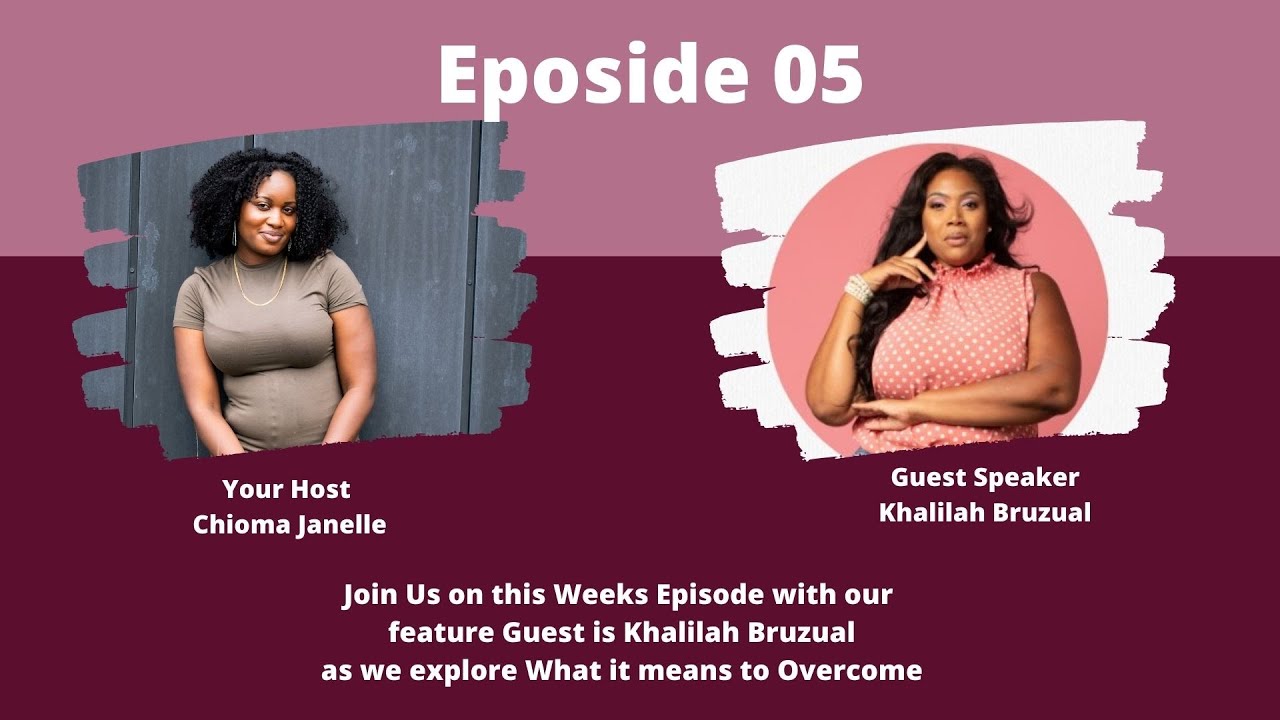 Eposide 05

Your Host
Chioma Janelle

Guest Speaker
Khalilah Bruzual

Join Us on this Weeks Episode with our feature Guest is Khalilah Bruzual as we explore What it means to Overcome